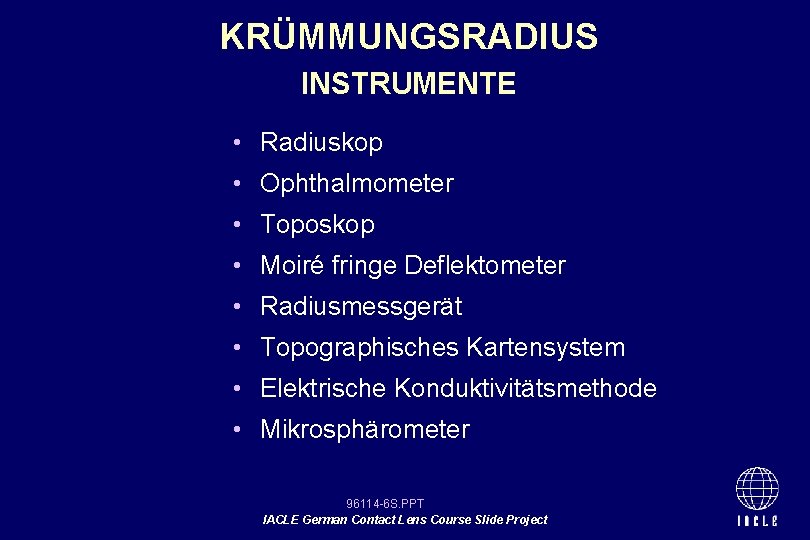 KRÜMMUNGSRADIUS
INSTRUMENTE

• Radiuskop
• Ophthalmometer
• Toposkop
• Moiré fringe Deflektometer
• Radiusmessgerät
• Topographisches Kartensystem
• Elektrische Konduktivitätsmethode
• Mikrosphärometer

96114-6S.PPT
IACLE German Contact Lens Course Slide Project

IACLE